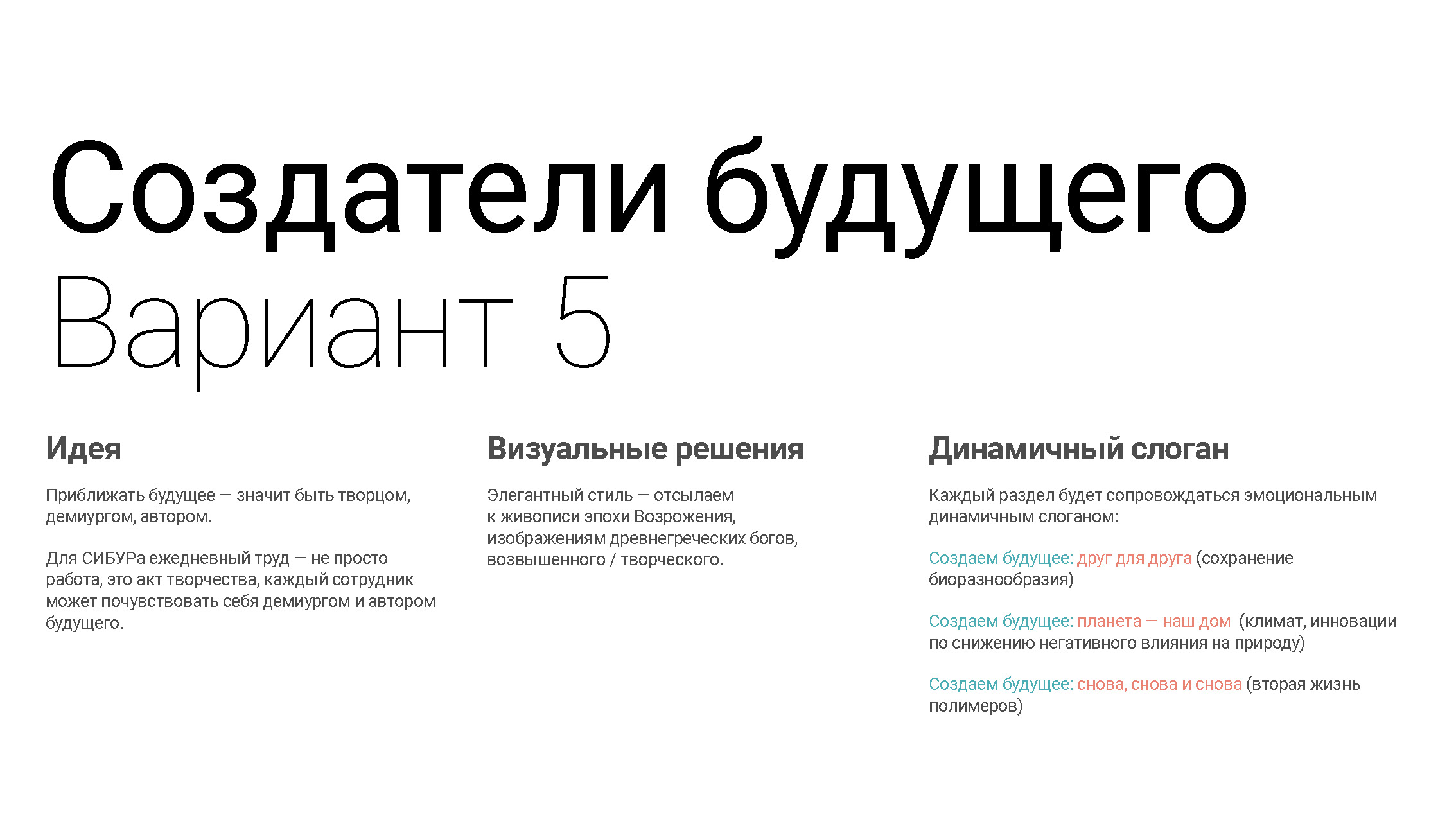 Создатели будущего
Вариант 5

Идея

Приближать будущее — значит быть творцом, демиургом, автором.

Для СИБУРа ежедневный труд — не просто работа, это акт творчества, каждый сотрудник может почувствовать себя демиургом и автором будущего.

Визуальные решения

Элегантный стиль — отсылаем к живописи эпохи Возрожения, изображениям древнегреческих богов, возвышенного / творческого.

Динамичный слоган

Каждый раздел будет сопровождаться эмоциональным динамичным слоганом:

Создаем будущее: друг для друга (сохранение биоразнообразия)

Создаем будущее: планета — наш дом (климат, инновации по снижению негативного влияния на природу)

Создаем будущее: снова, снова и снова (вторая жизнь полимеров)